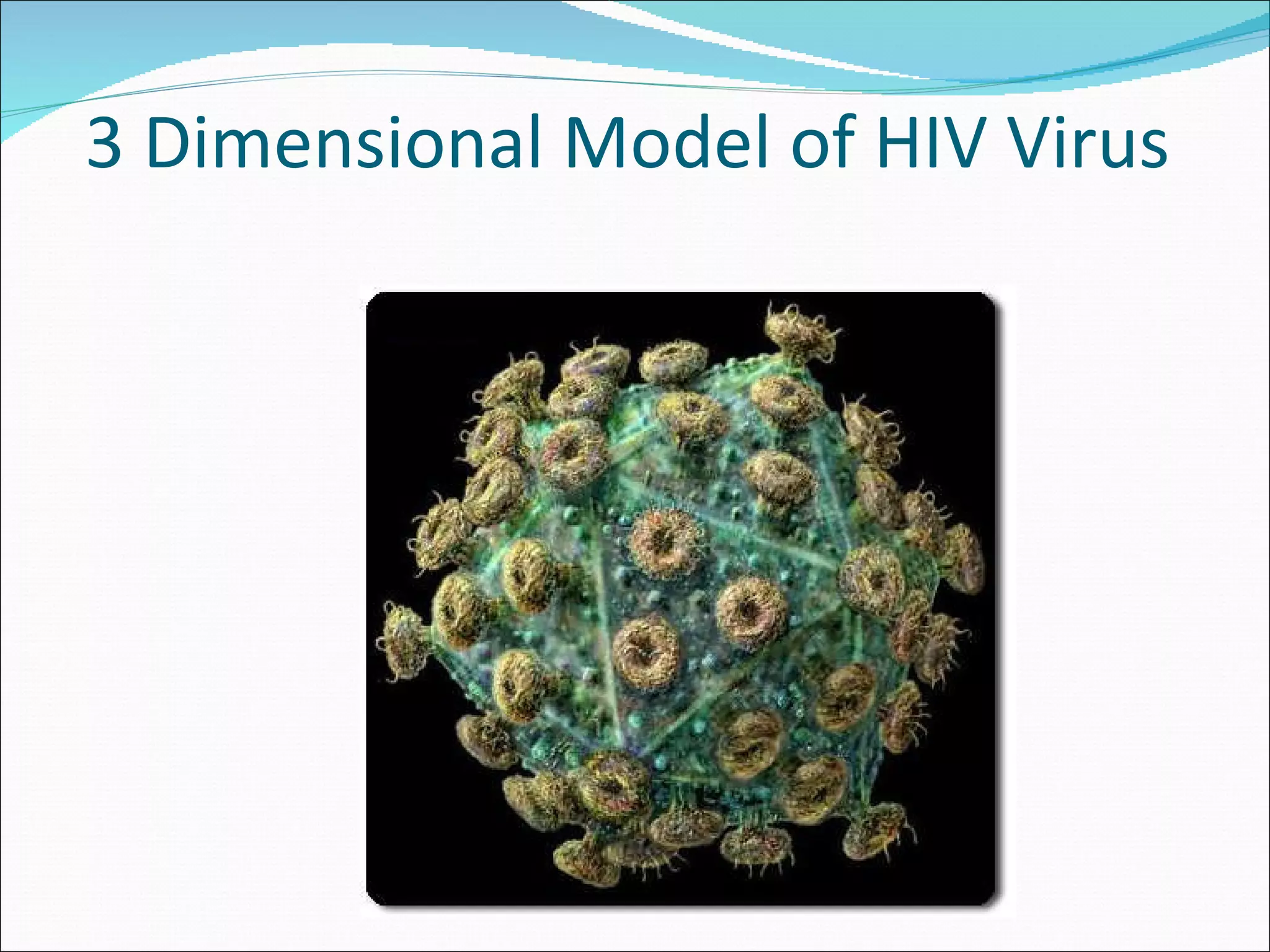 3 Dimensional Model of HIV Virus